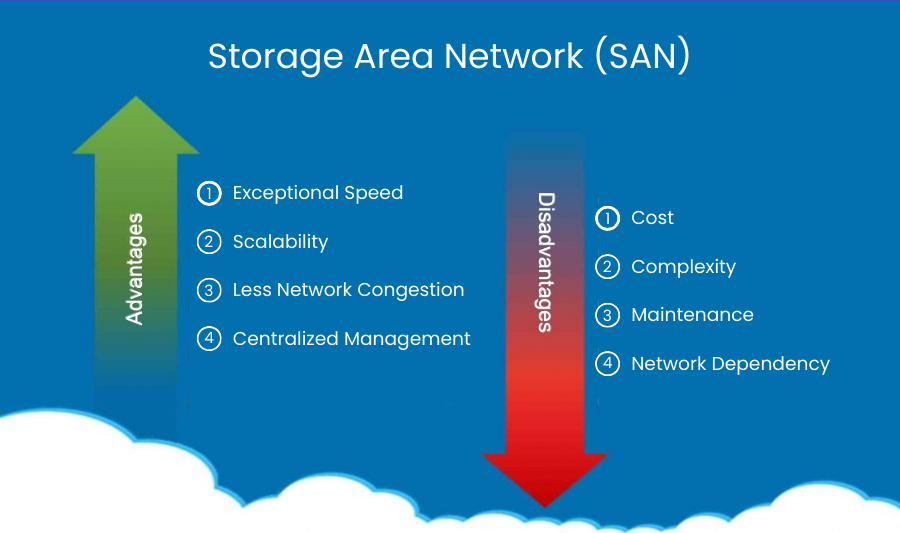 Storage Area Network (SAN)

Advantages

1 Exceptional Speed

2 Scalability

3 Less Network Congestion

4 Centralized Management

Disadvantages

1 Cost

2 Complexity

3 Maintenance

4 Network Dependency